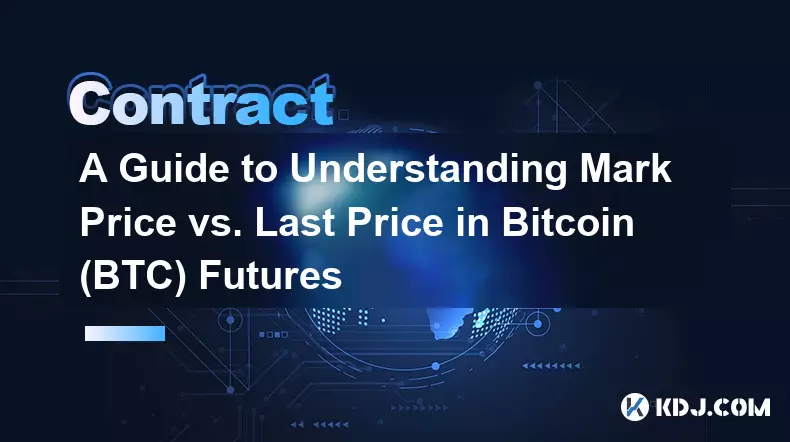 Contract

A Guide to Understanding Mark Price vs. Last Price in Bitcoin (BTC) Futures

KDJ.COM